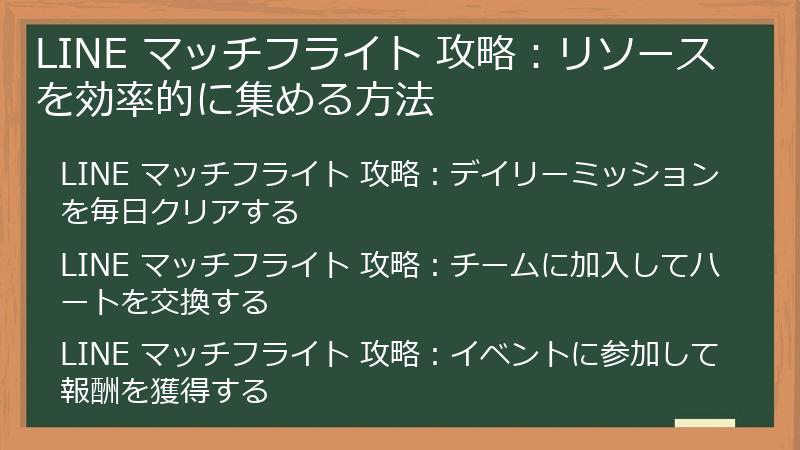 LINE マッチフライト 攻略：リソースを効率的に集める方法

LINE マッチフライト 攻略：デイリーミッションを毎日クリアする

LINE マッチフライト 攻略：チームに加入してハートを交換する

LINE マッチフライト 攻略：イベントに参加して報酬を獲得する